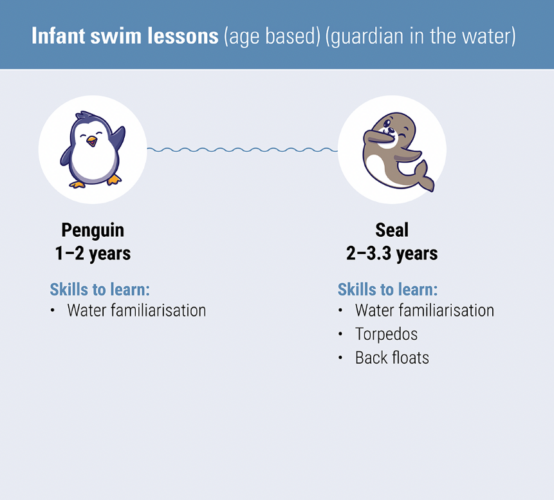 Infant swim lessons (age based) (guardian in the water)

Penguin
1–2 years

Skills to learn:
• Water familiarisation

Seal
2–3.3 years

Skills to learn:
• Water familiarisation
• Torpedos
• Back floats